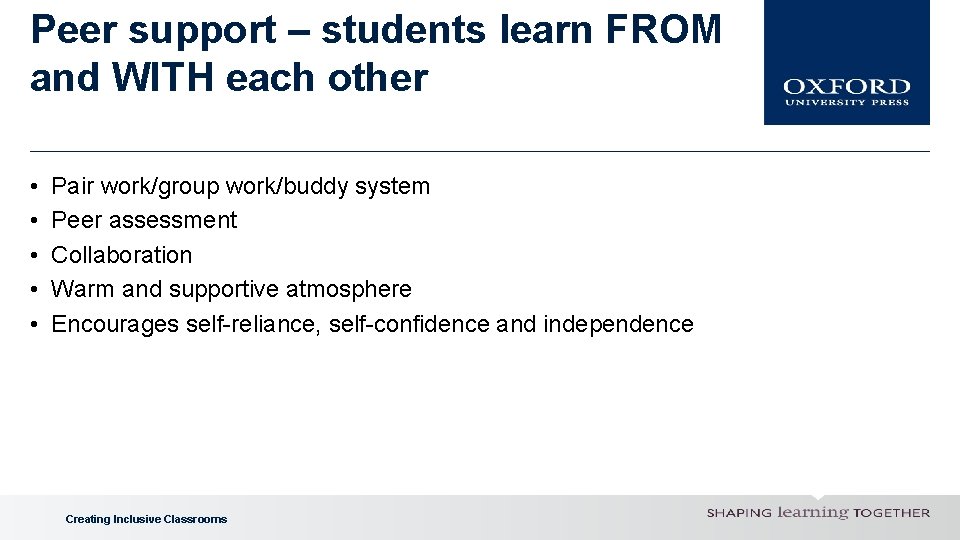 Peer support – students learn FROM and WITH each other

OXFORD
UNIVERSITY PRESS

• Pair work/group work/buddy system
• Peer assessment
• Collaboration
• Warm and supportive atmosphere
• Encourages self-reliance, self-confidence and independence

Creating Inclusive Classrooms

SHAPING learning TOGETHER